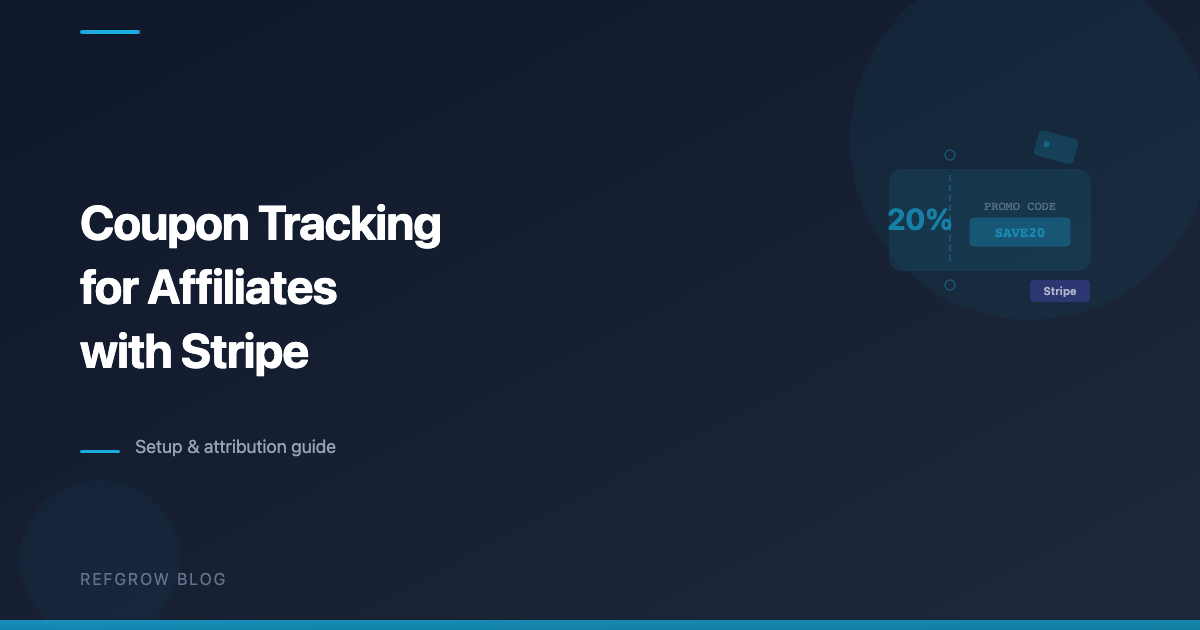 Coupon Tracking for Affiliates with Stripe

Setup & attribution guide

REFGROW BLOG

20%

PROMO CODE

SAVE20

Stripe